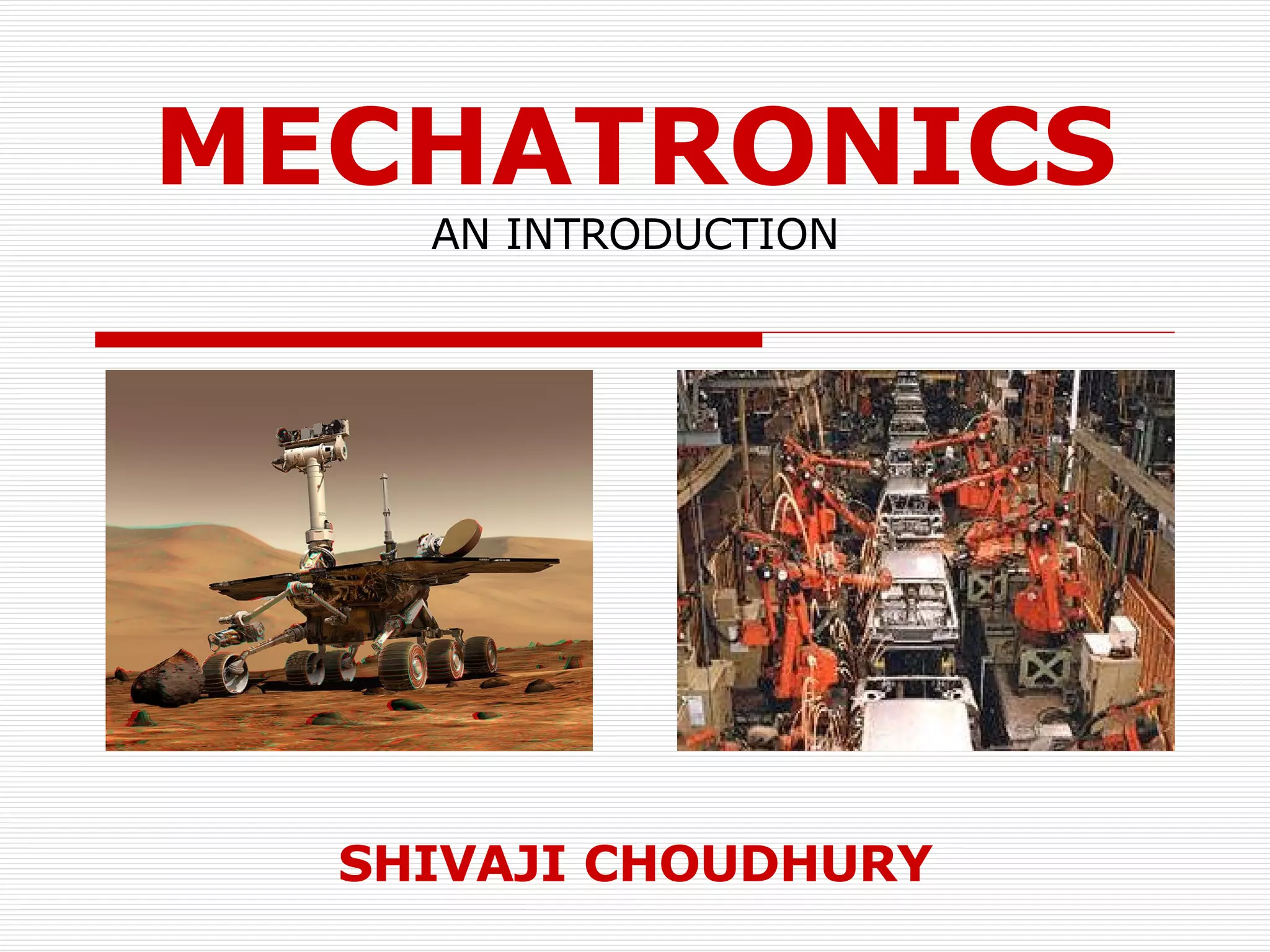 MECHATRONICS

AN INTRODUCTION

SHIVAJI CHOUDHURY